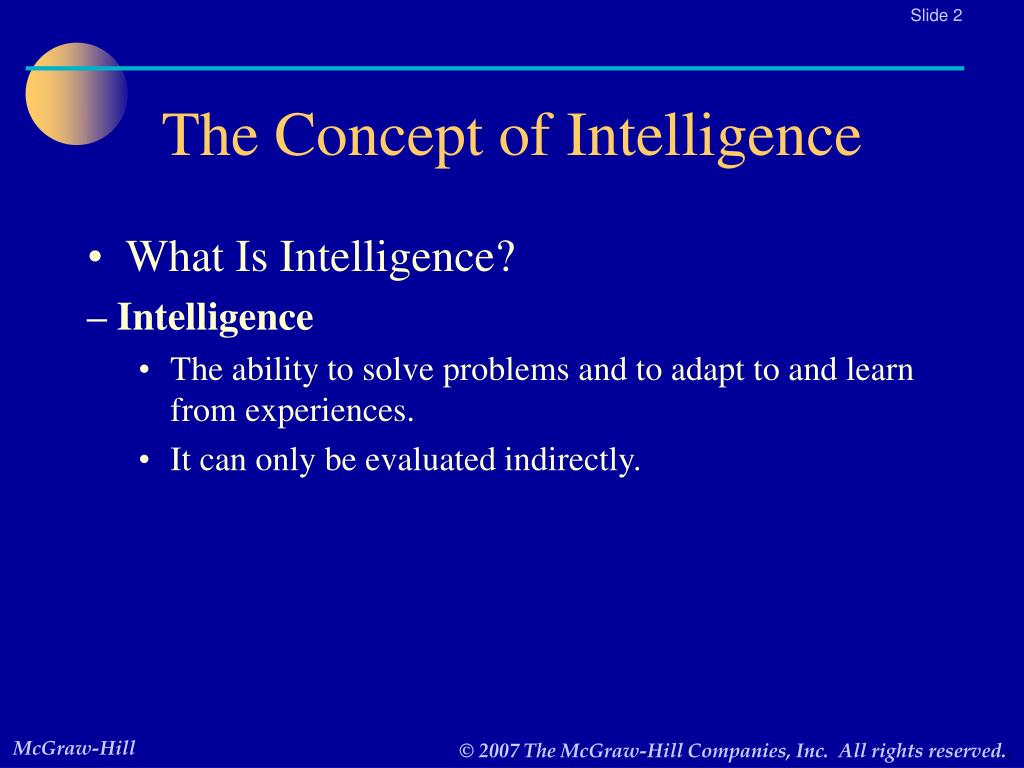 Slide 2

The Concept of Intelligence

• What Is Intelligence?

– Intelligence

• The ability to solve problems and to adapt to and learn from experiences.

• It can only be evaluated indirectly.

McGraw-Hill

© 2007 The McGraw-Hill Companies, Inc. All rights reserved.